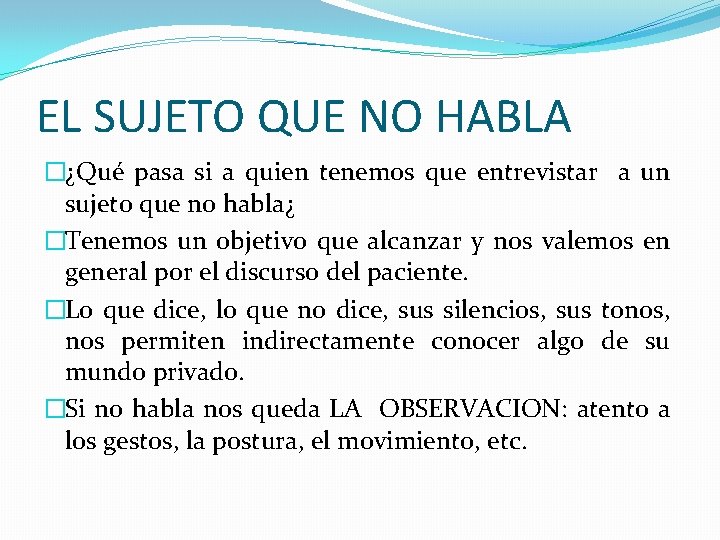 EL SUJETO QUE NO HABLA

¿Qué pasa si a quien tenemos que entrevistar a un sujeto que no habla¿

Tenemos un objetivo que alcanzar y nos valemos en general por el discurso del paciente.

Lo que dice, lo que no dice, sus silencios, sus tonos, nos permiten indirectamente conocer algo de su mundo privado.

Si no habla nos queda LA OBSERVACION: atento a los gestos, la postura, el movimiento, etc.